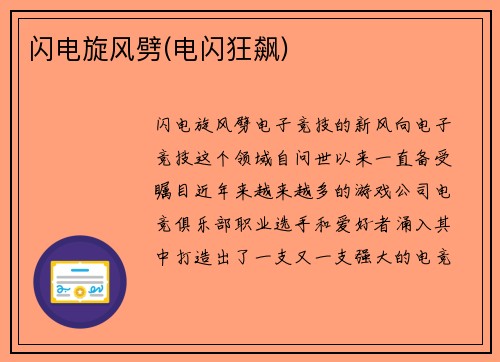 闪电旋风劈(电闪狂飙)

闪电旋风劈电子竞技的新风向电子竞技这个领域自问世以来一直备受瞩目近年来越来越多的游戏公司电竞俱乐部职业选手和爱好者涌入其中打造出了一支又一支强大的电竞